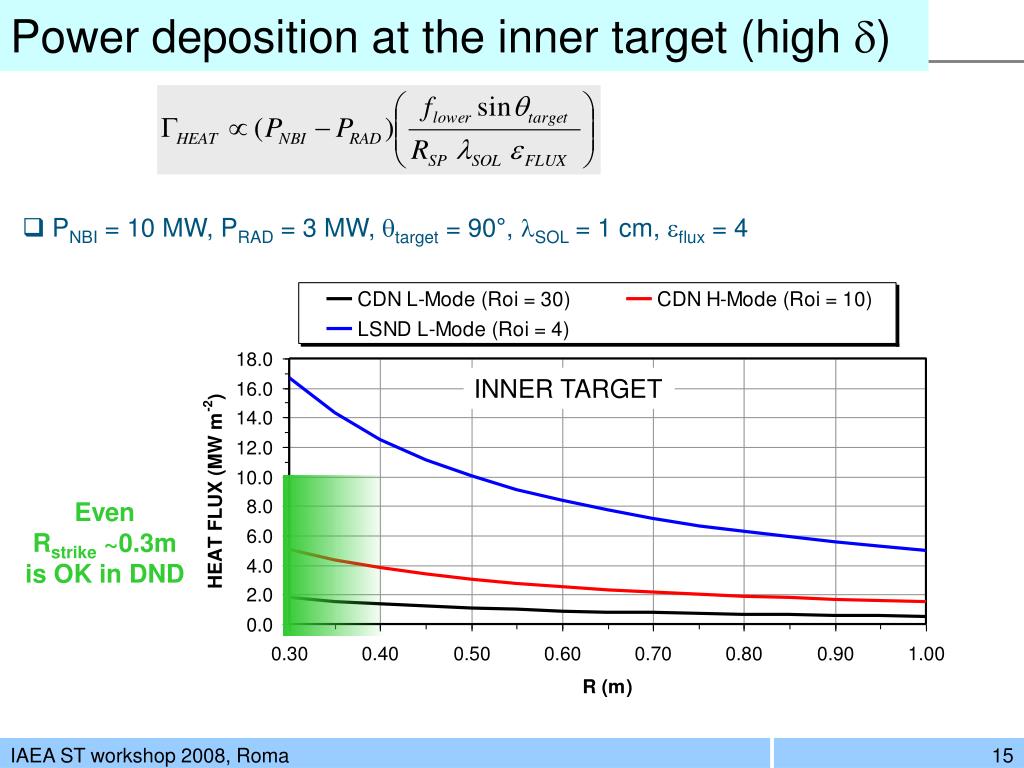 Power deposition at the inner target (high $\delta$)

$\Gamma_{HEAT} \propto (P_{NBI} - P_{RAD})\left(\frac{f_{lower} \sin\theta_{target}}{R_{SP}\ \lambda_{SOL}\ \varepsilon_{FLUX}}\right)$

❑ $P_{NBI}$ = 10 MW, $P_{RAD}$ = 3 MW, $\theta_{target}$ = 90°, $\lambda_{SOL}$ = 1 cm, $\varepsilon_{flux}$ = 4

CDN L-Mode (Roi = 30)
CDN H-Mode (Roi = 10)
LSND L-Mode (Roi = 4)

INNER TARGET

HEAT FLUX (MW m$^{-2}$)

18.0
16.0
14.0
12.0
10.0
8.0
6.0
4.0
2.0
0.0

0.30 0.40 0.50 0.60 0.70 0.80 0.90 1.00

R (m)

Even $R_{strike}$ ~0.3m is OK in DND

IAEA ST workshop 2008, Roma

15